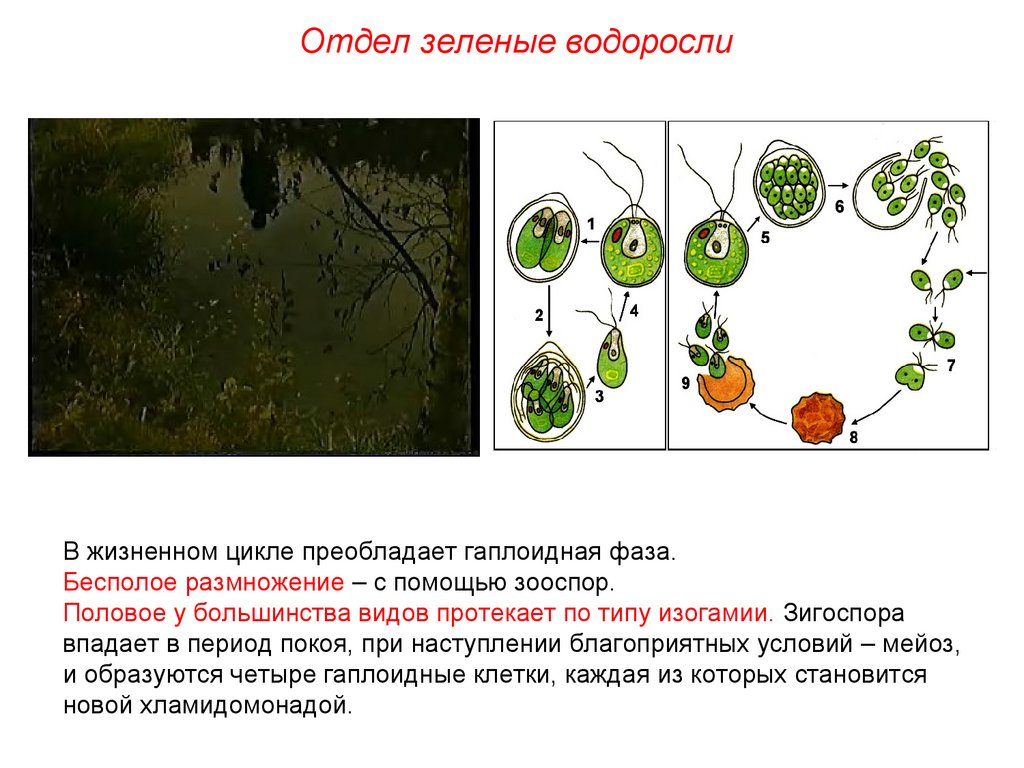 Отдел зеленые водоросли

1
2
3
4
5
6
7
8
9

В жизненном цикле преобладает гаплоидная фаза.
Бесполое размножение – с помощью зооспор.
Половое у большинства видов протекает по типу изогамии. Зигоспора впадает в период покоя, при наступлении благоприятных условий – мейоз, и образуются четыре гаплоидные клетки, каждая из которых становится новой хламидомонадой.